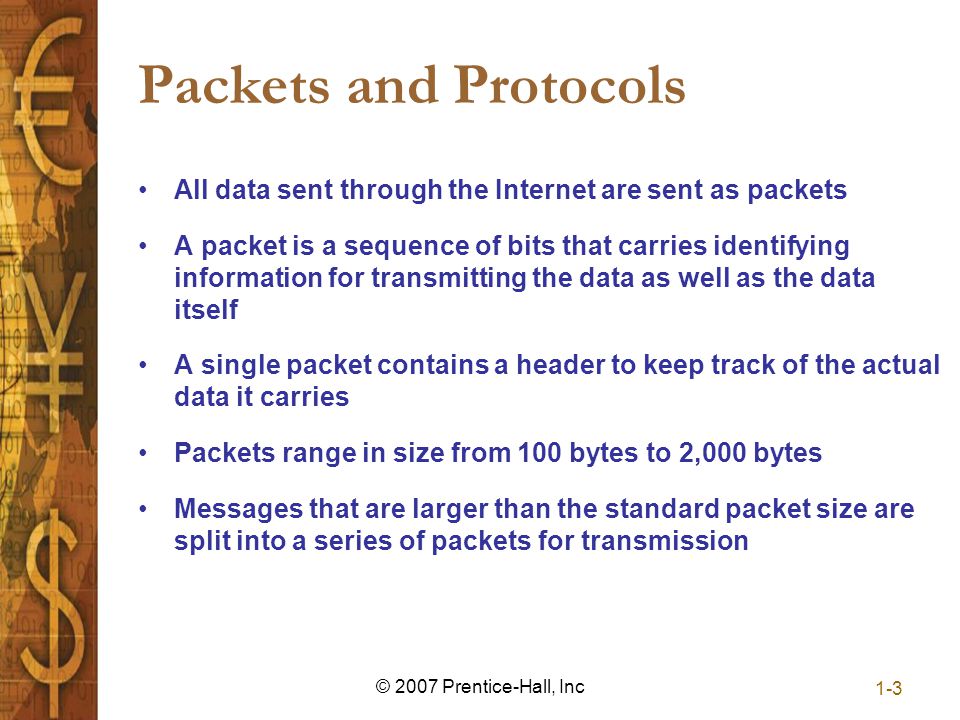 Packets and Protocols

• All data sent through the Internet are sent as packets

• A packet is a sequence of bits that carries identifying information for transmitting the data as well as the data itself

• A single packet contains a header to keep track of the actual data it carries

• Packets range in size from 100 bytes to 2,000 bytes

• Messages that are larger than the standard packet size are split into a series of packets for transmission

© 2007 Prentice-Hall, Inc

1-3